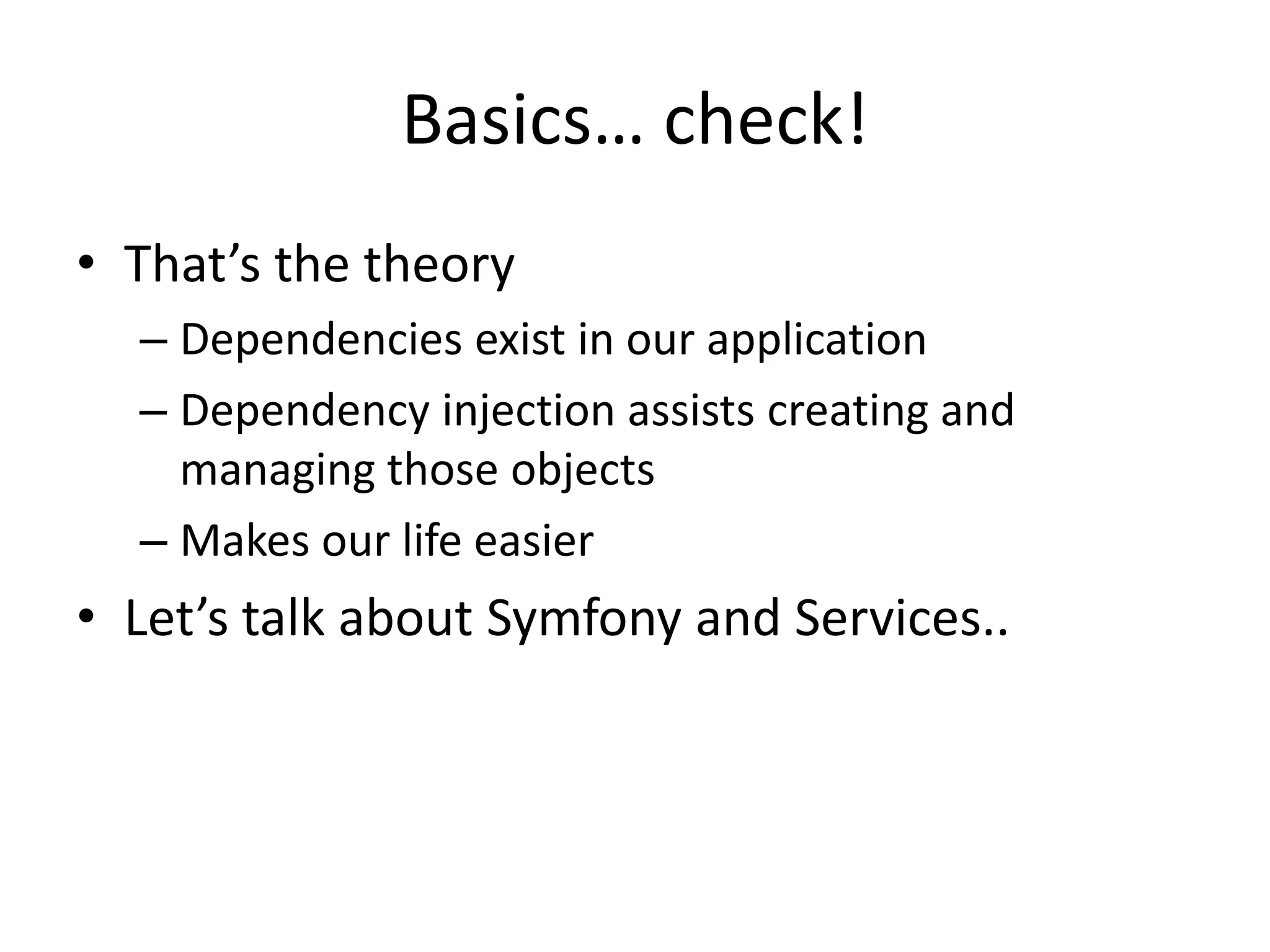 Basics… check!

• That’s the theory
– Dependencies exist in our application
– Dependency injection assists creating and managing those objects
– Makes our life easier
• Let’s talk about Symfony and Services..